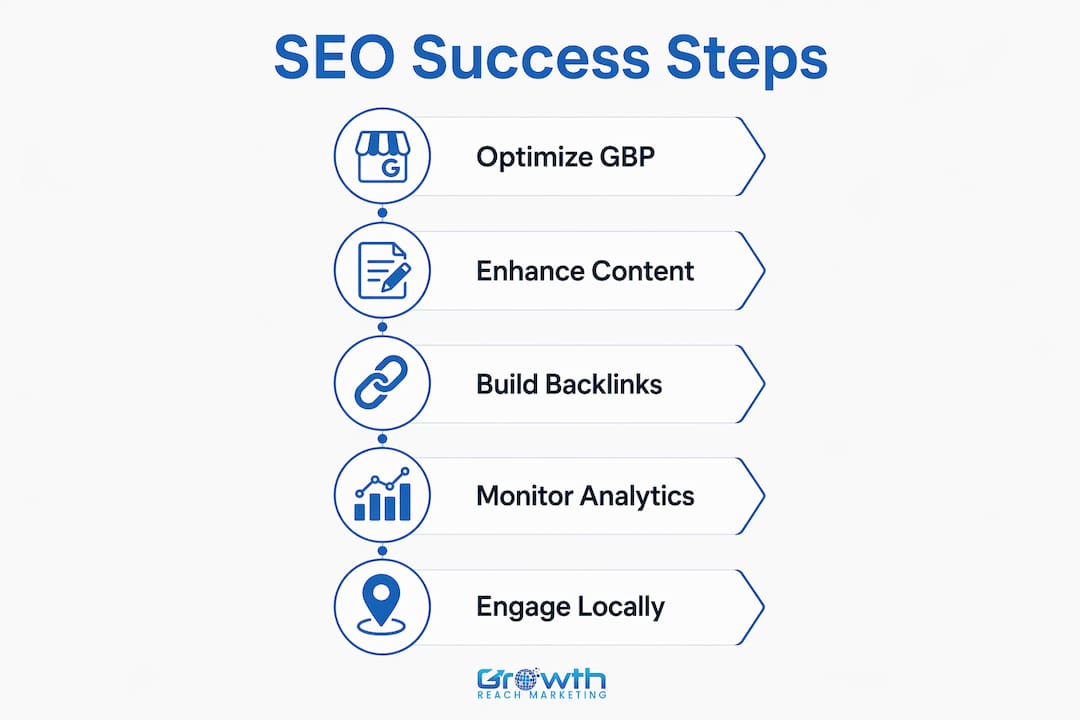 SEO Success Steps

G

Optimize GBP

Enhance Content

Build Backlinks

Monitor Analytics

Engage Locally

Growth
REACH MARKETING